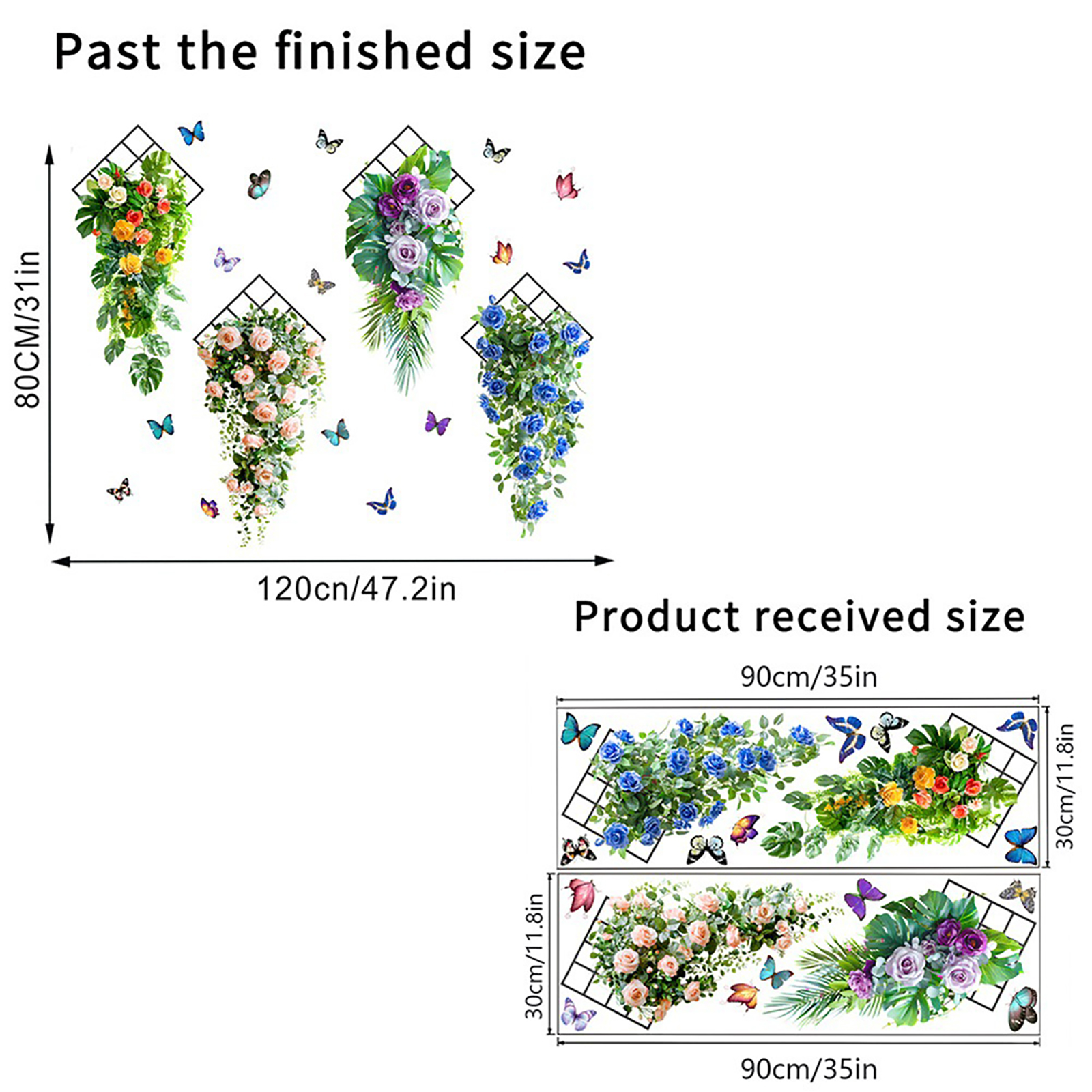 Past the finished size

80CM/31in

120cn/47.2in

Product received size

90cm/35in

30cm/11.8in

30cm/11.8in

90cm/35in